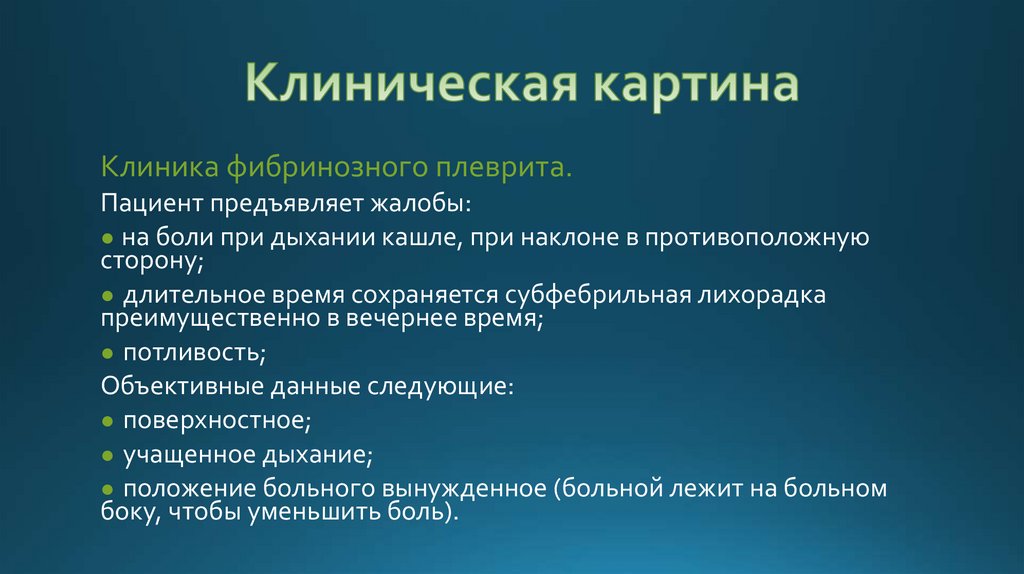 Клиническая картина

Клиника фибринозного плеврита.

Пациент предъявляет жалобы:

● на боли при дыхании кашле, при наклоне в противоположную сторону;

● длительное время сохраняется субфебрильная лихорадка преимущественно в вечернее время;

● потливость;

Объективные данные следующие:

● поверхностное;

● учащенное дыхание;

● положение больного вынужденное (больной лежит на больном боку, чтобы уменьшить боль).